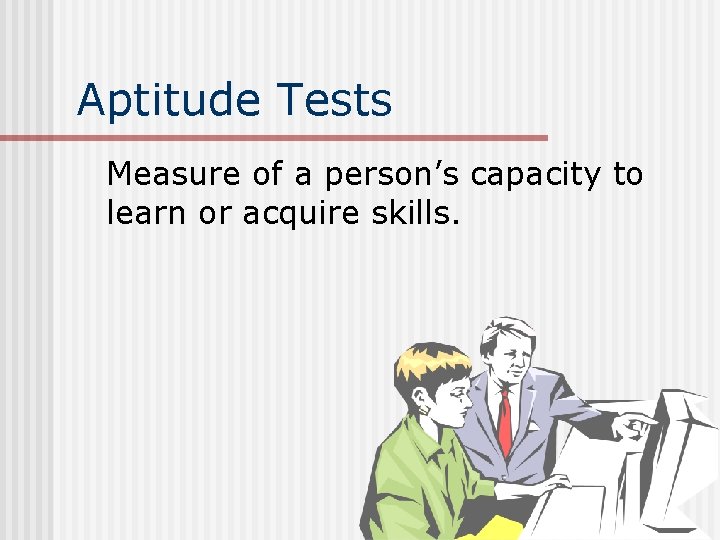 Aptitude Tests

Measure of a person’s capacity to learn or acquire skills.